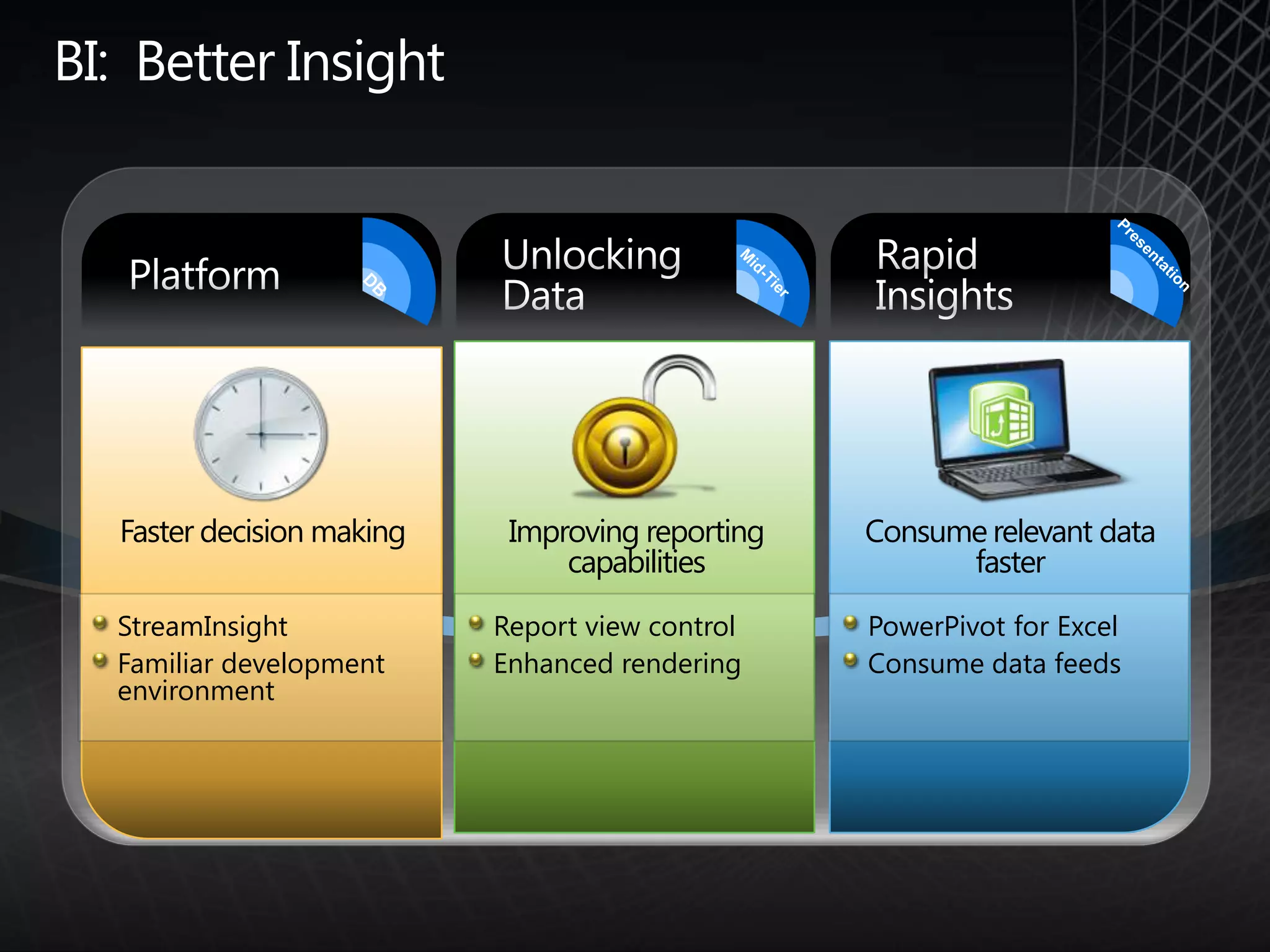 BI: Better Insight

Platform

DB

Faster decision making

- StreamInsight
- Familiar development environment

Unlocking Data

Mid-Tier

Improving reporting capabilities

- Report view control
- Enhanced rendering

Rapid Insights

Presentation

Consume relevant data faster

- PowerPivot for Excel
- Consume data feeds